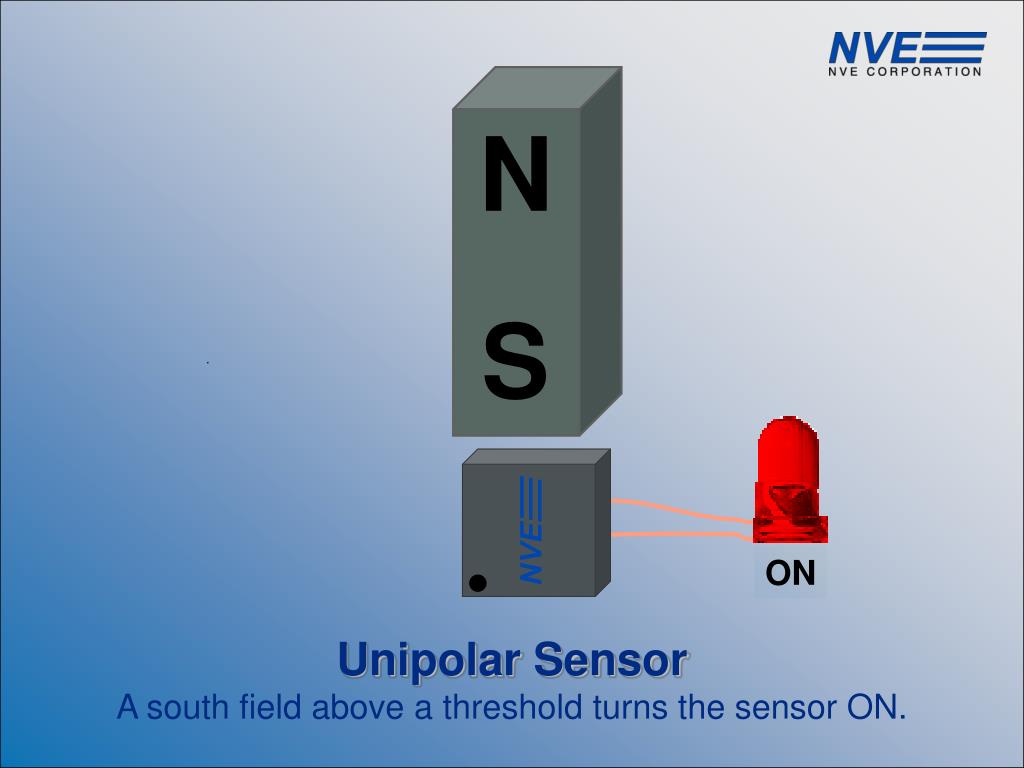 NVE
NVE CORPORATION

N

S

NVE

ON

Unipolar Sensor
A south field above a threshold turns the sensor ON.